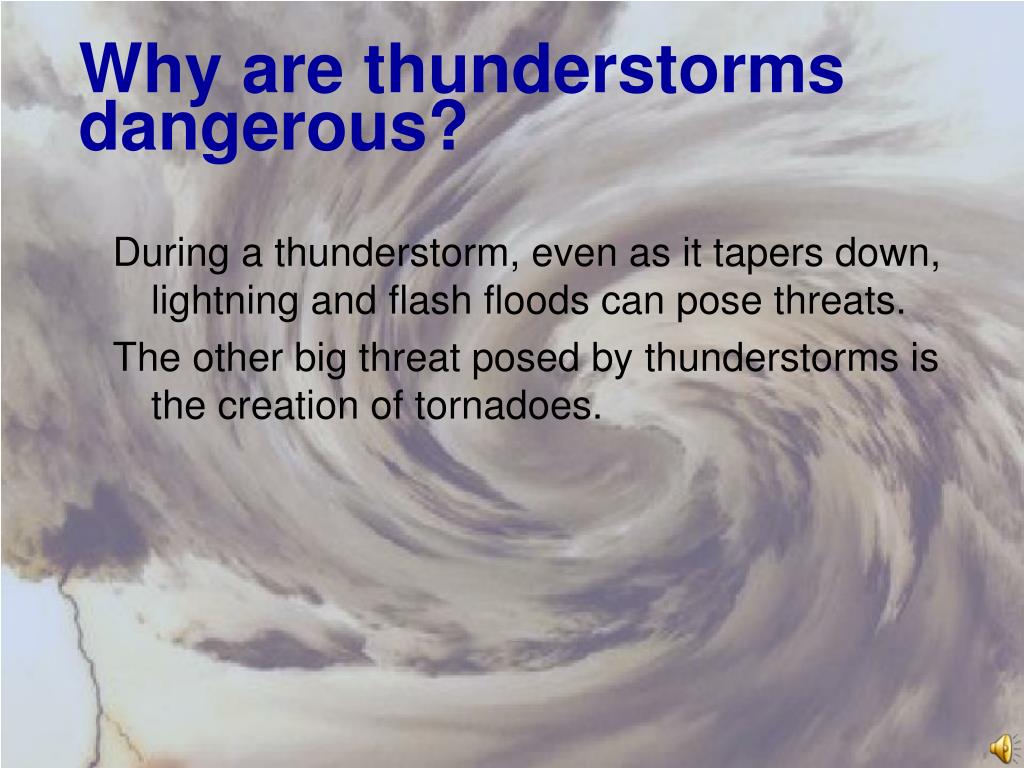 Why are thunderstorms dangerous?

During a thunderstorm, even as it tapers down, lightning and flash floods can pose threats.

The other big threat posed by thunderstorms is the creation of tornadoes.